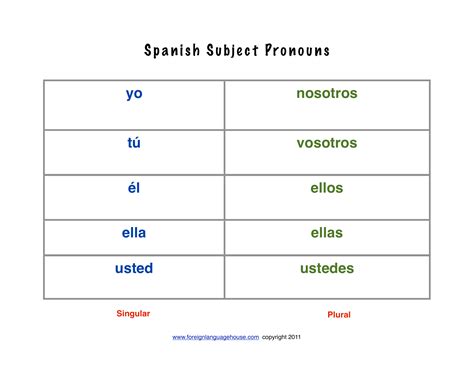 Spanish Subject Pronouns

| yo | nosotros |
|---|---|
| tú | vosotros |
| él | ellos |
| ella | ellas |
| usted | ustedes |

Singular

Plural

www.foreignlanguagehouse.com copyright 2011